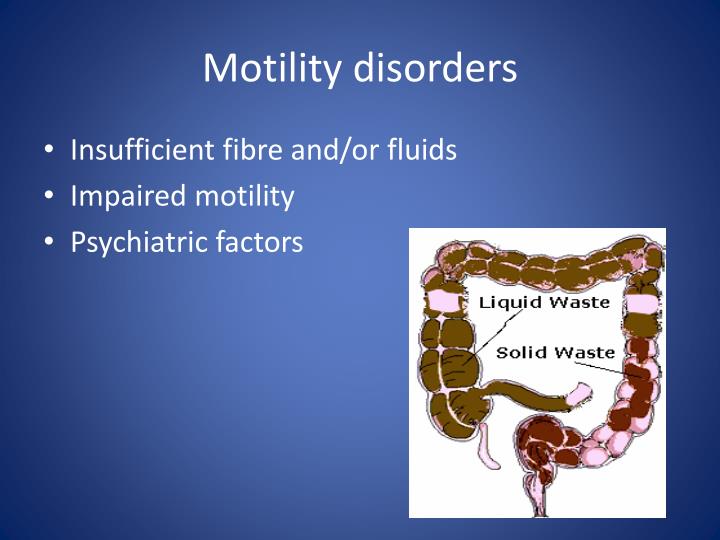 Motility disorders

• Insufficient fibre and/or fluids
• Impaired motility
• Psychiatric factors

Liquid Waste
Solid Waste